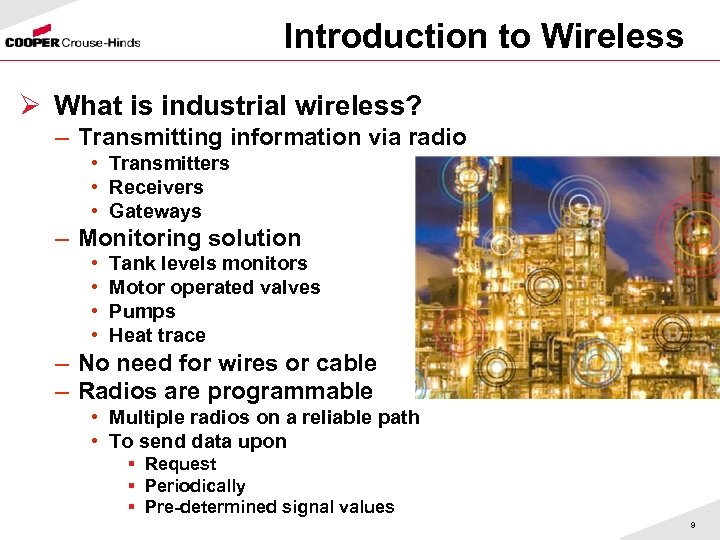 COOPER Crouse-Hinds

Introduction to Wireless

➢ What is industrial wireless?
– Transmitting information via radio
• Transmitters
• Receivers
• Gateways
– Monitoring solution
• Tank levels monitors
• Motor operated valves
• Pumps
• Heat trace
– No need for wires or cable
– Radios are programmable
• Multiple radios on a reliable path
• To send data upon
▪ Request
▪ Periodically
▪ Pre-determined signal values

9